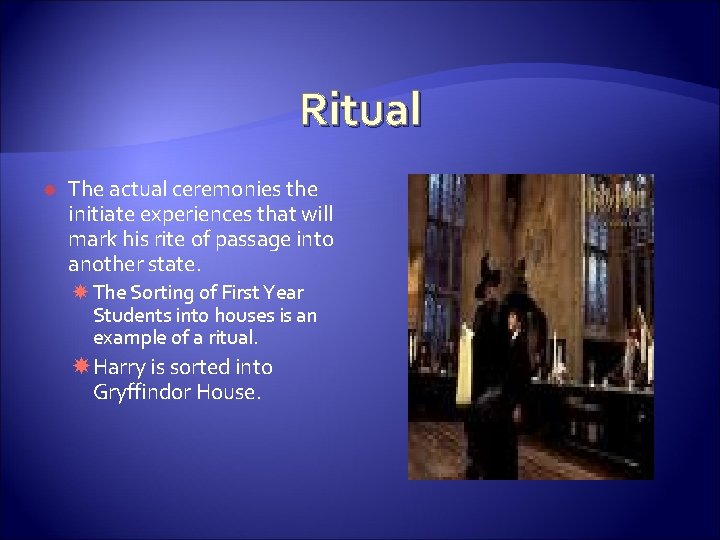 Ritual

The actual ceremonies the initiate experiences that will mark his rite of passage into another state.

The Sorting of First Year Students into houses is an example of a ritual.

Harry is sorted into Gryffindor House.